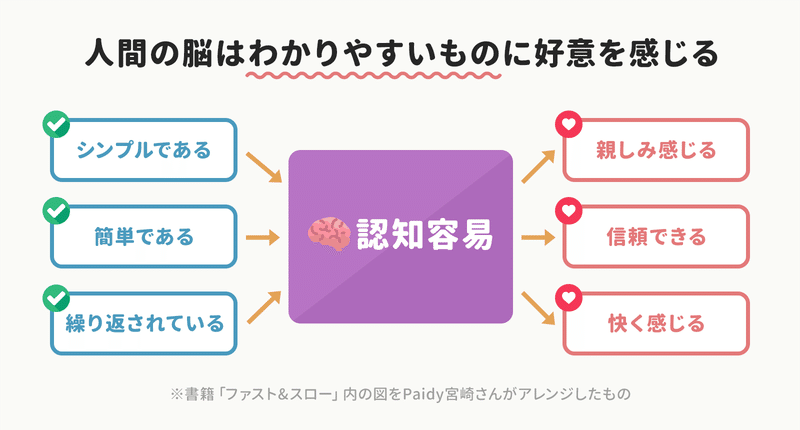 人間の脳はわかりやすいものに好意を感じる

シンプルである

簡単である

繰り返されている

認知容易

親しみ感じる

信頼できる

快く感じる

※書籍「ファスト&スロー」内の図をPaidy宮崎さんがアレンジしたもの